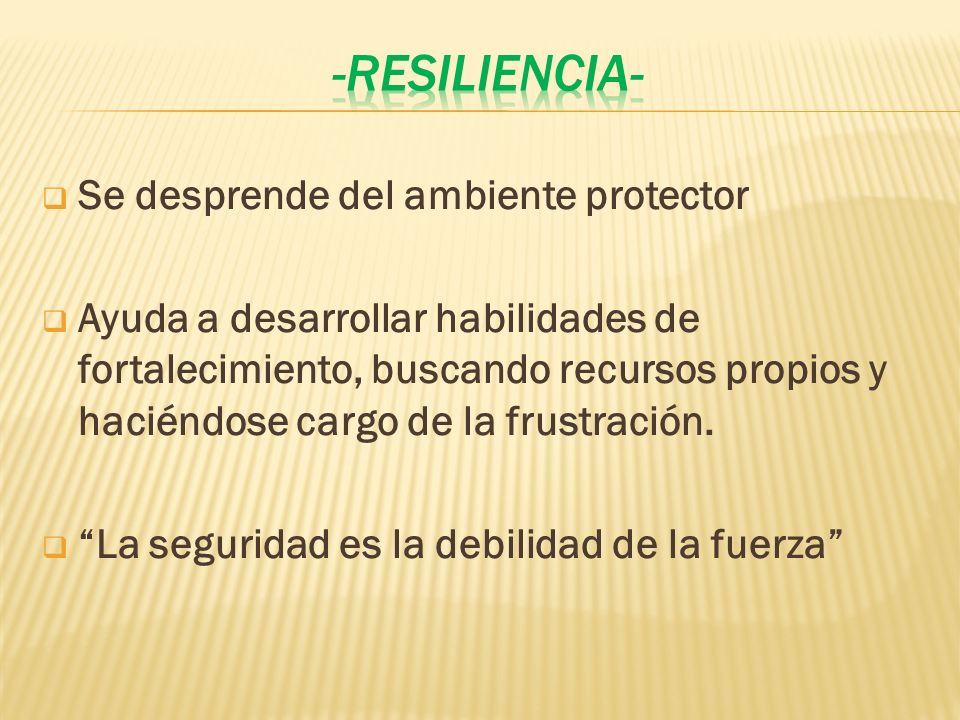 -RESILIENCIA-

Se desprende del ambiente protector

Ayuda a desarrollar habilidades de fortalecimiento, buscando recursos propios y haciéndose cargo de la frustración.

“La seguridad es la debilidad de la fuerza”